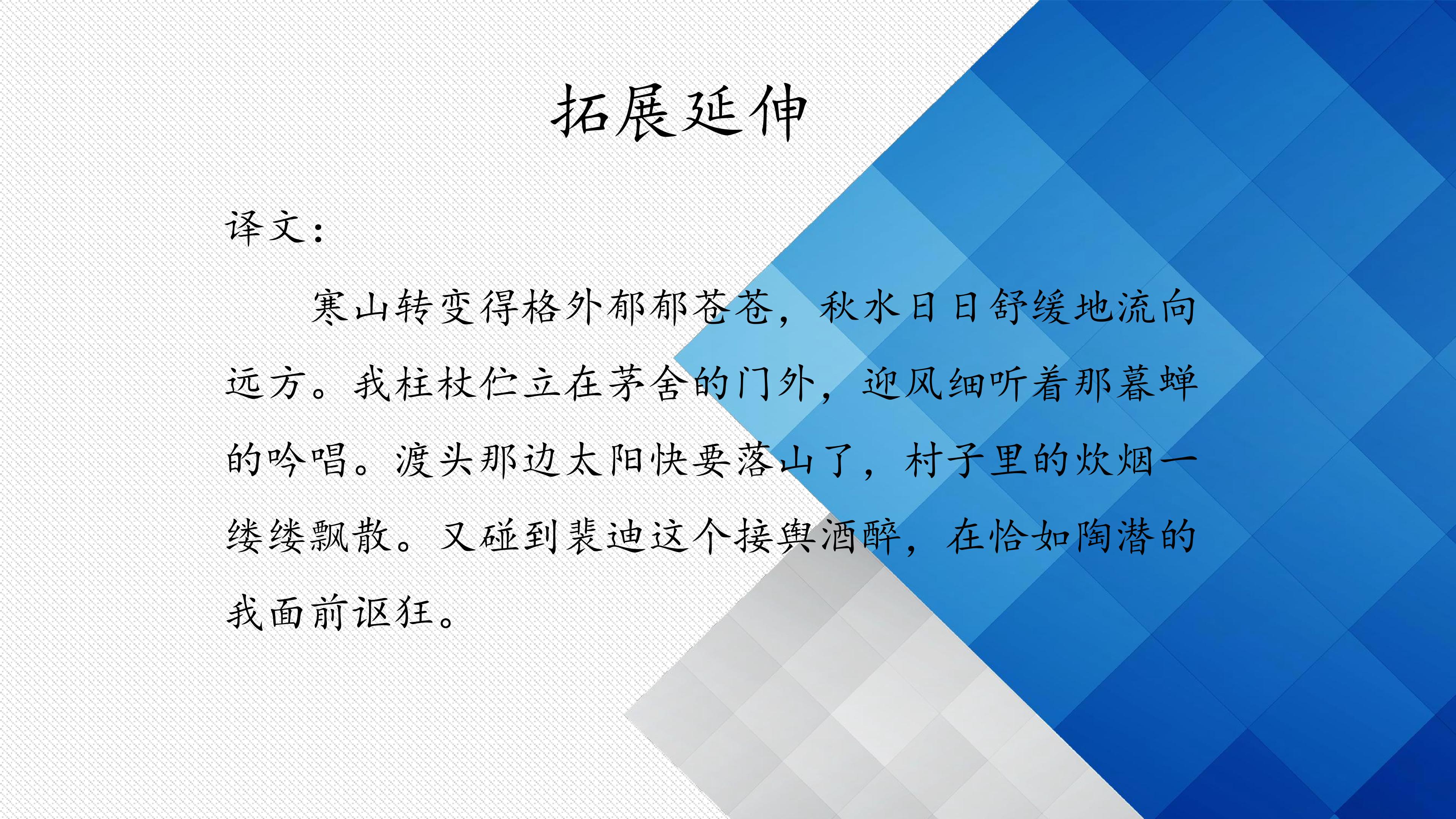 拓展延伸

译文：

寒山转变得格外郁郁苍苍，秋水日日舒缓地流向远方。我柱杖伫立在茅舍的门外，迎风细听着那暮蝉的吟唱。渡头那边太阳快要落山了，村子里的炊烟一缕缕飘散。又碰到裴迪这个接舆酒醉，在恰如陶潜的我面前讴狂。